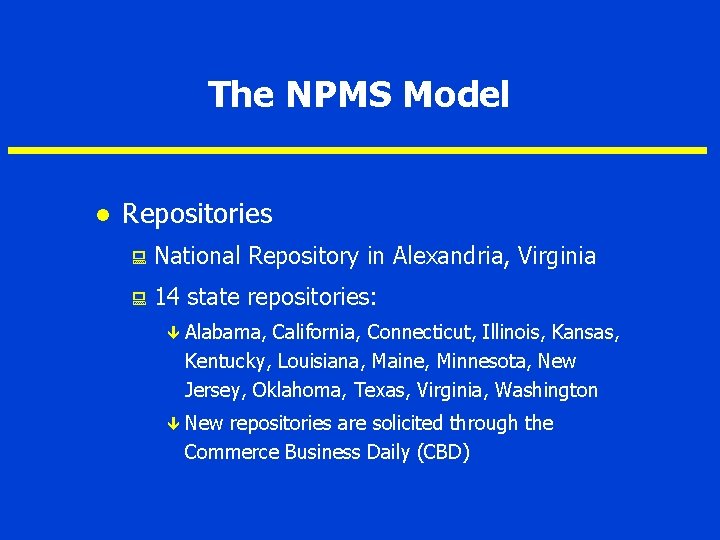 The NPMS Model

Repositories

National Repository in Alexandria, Virginia

14 state repositories:

Alabama, California, Connecticut, Illinois, Kansas, Kentucky, Louisiana, Maine, Minnesota, New Jersey, Oklahoma, Texas, Virginia, Washington

New repositories are solicited through the Commerce Business Daily (CBD)